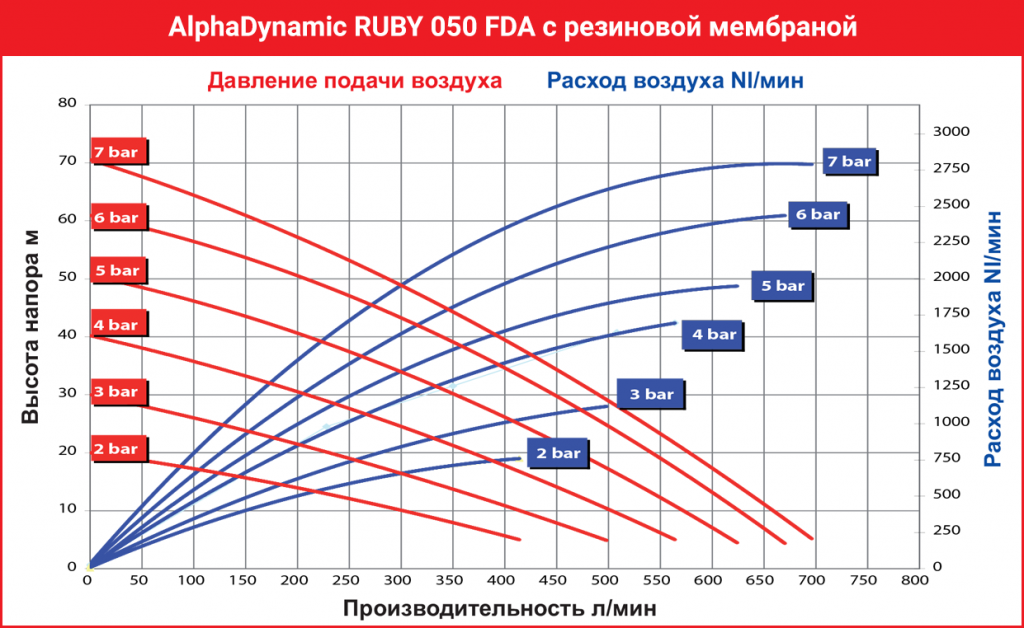 AlphaDynamic RUBY 050 FDA с резиновой мембраной

Давление подачи воздуха

Расход воздуха Nl/мин

Высота напора м

80
70
60
50
40
30
20
10
0

7 bar
6 bar
5 bar
4 bar
3 bar
2 bar

7 bar
6 bar
5 bar
4 bar
3 bar
2 bar

3000
2750
2500
2250
2000
1750
1500
1250
1000
750
500
250
0

Расход воздуха Nl/мин

0 50 100 150 200 250 300 350 400 450 500 550 600 650 700 750 800

Производительность л/мин